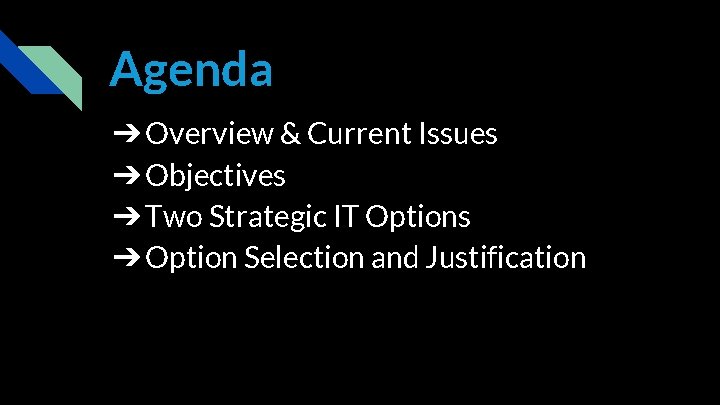 Agenda

➔ Overview & Current Issues
➔ Objectives
➔ Two Strategic IT Options
➔ Option Selection and Justification